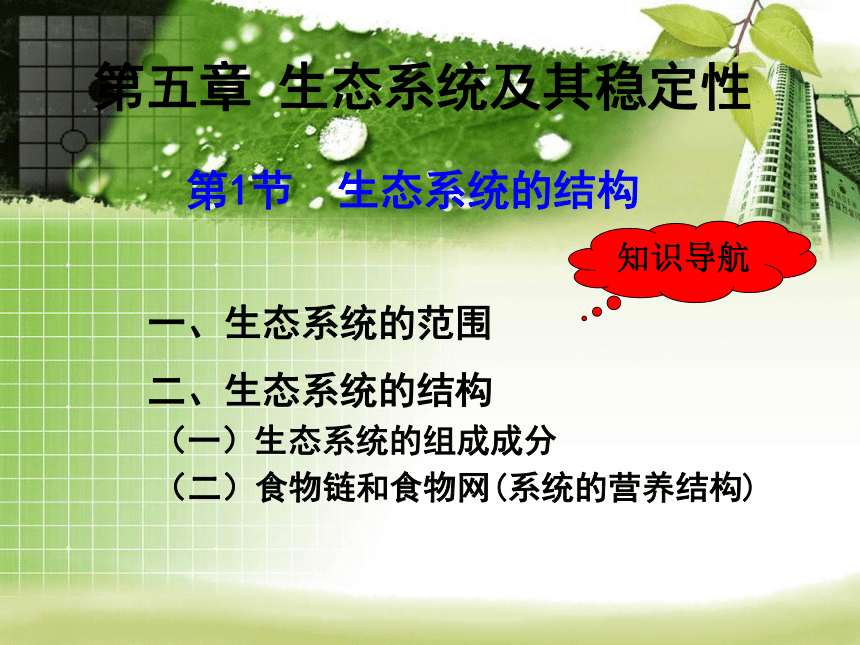 第五章 生态系统及其稳定性

第1节 生态系统的结构

知识导航

一、生态系统的范围

二、生态系统的结构

（一）生态系统的组成成分

（二）食物链和食物网(系统的营养结构)